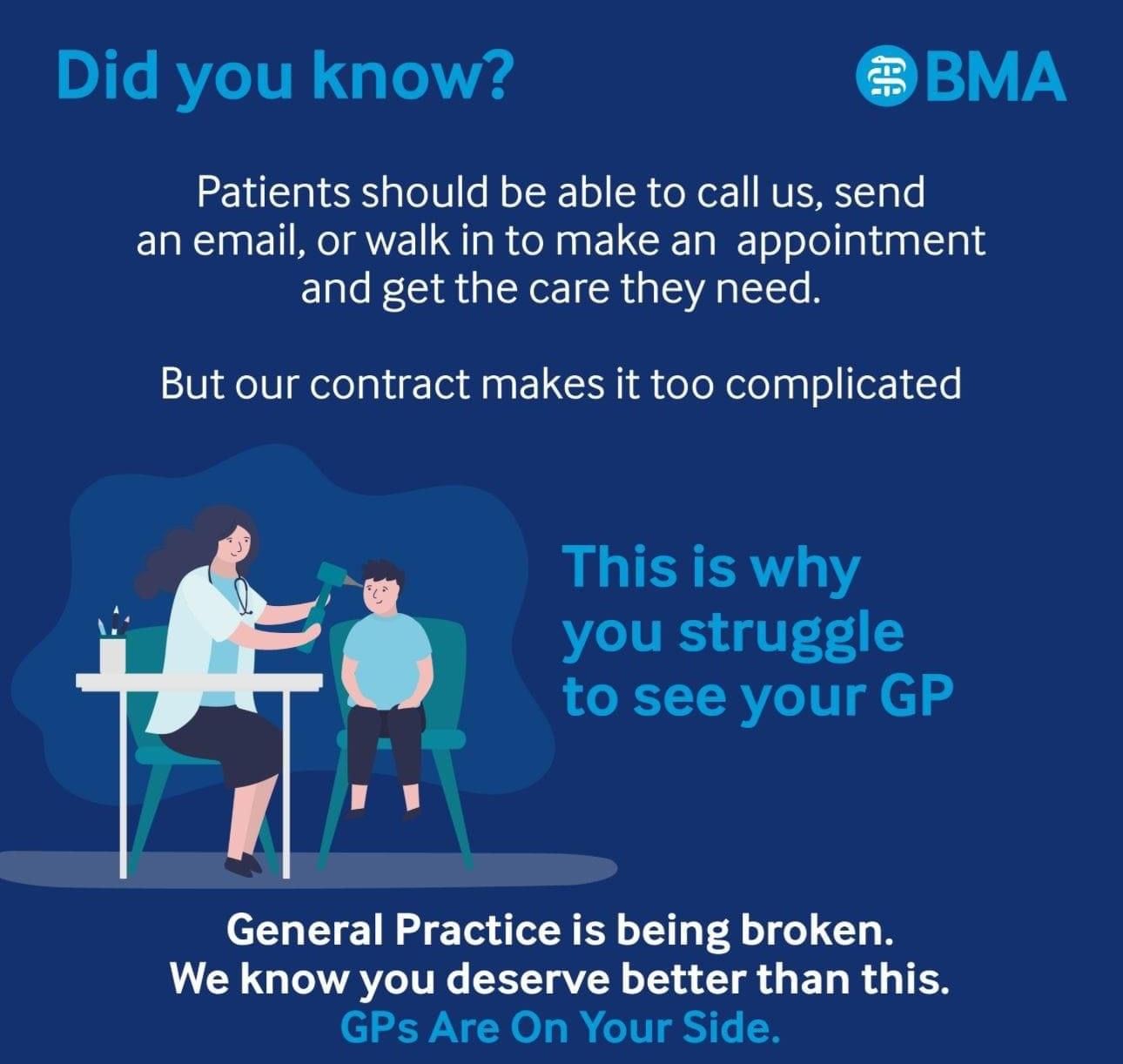 Did you know?

BMA

Patients should be able to call us, send an email, or walk in to make an appointment and get the care they need.

But our contract makes it too complicated

This is why you struggle to see your GP

General Practice is being broken.
We know you deserve better than this.
GPs Are On Your Side.